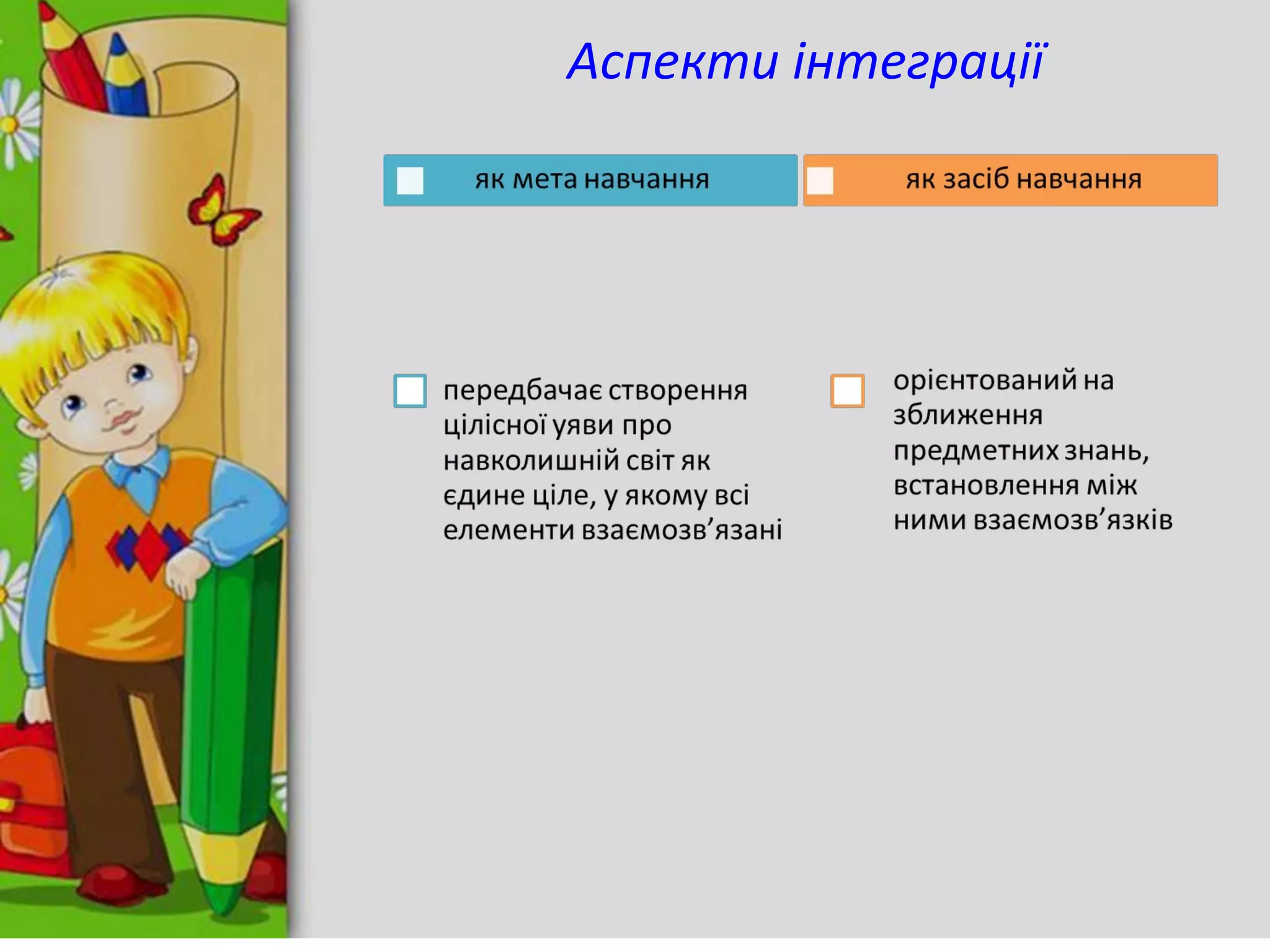 Аспекти інтеграції

як мета навчання

як засіб навчання

передбачає створення цілісної уяви про навколишній світ як єдине ціле, у якому всі елементи взаємозв’язані

орієнтований на зближення предметних знань, встановлення між ними взаємозв’язків